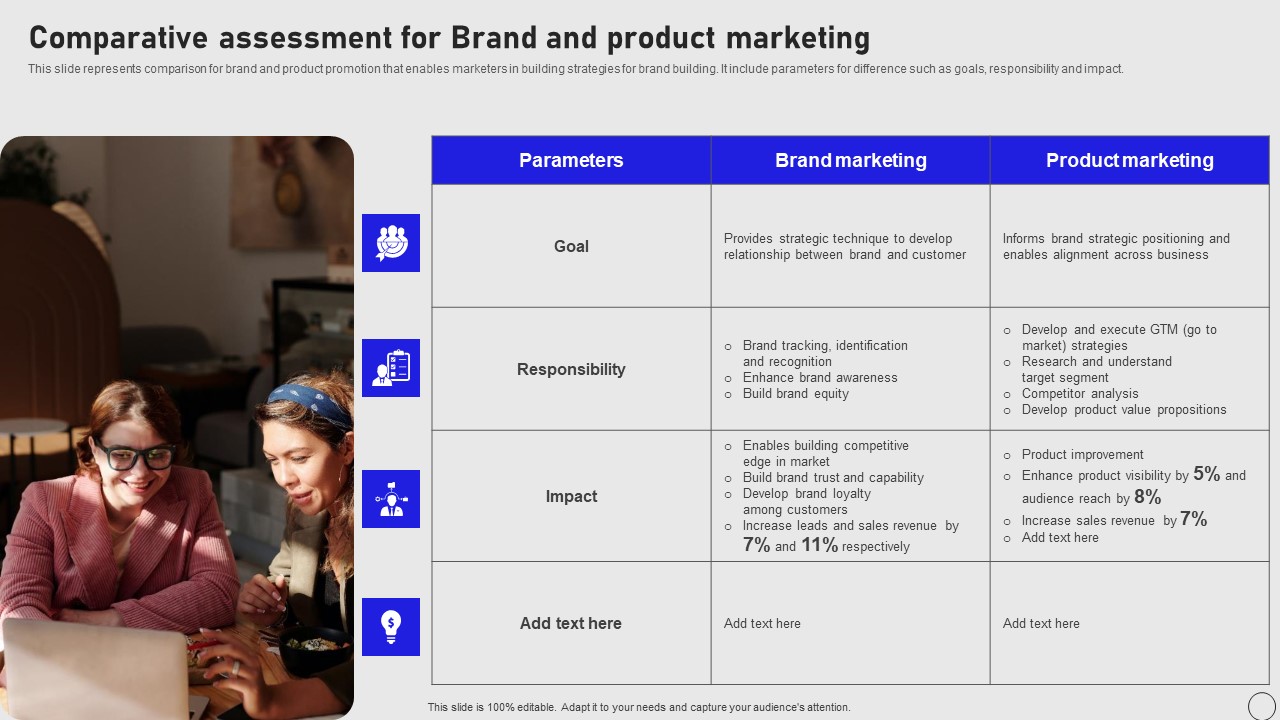 Comparative assessment for Brand and product marketing

This slide represents comparison for brand and product promotion that enables marketers in building strategies for brand building. It include parameters for difference such as goals, responsibility and impact.

| Parameters | Brand marketing | Product marketing |
|---|---|---|
| Goal | Provides strategic technique to develop relationship between brand and customer | Informs brand strategic positioning and enables alignment across business |
| Responsibility | ○ Brand tracking, identification and recognition ○ Enhance brand awareness ○ Build brand equity | ○ Develop and execute GTM (go to market) strategies ○ Research and understand target segment ○ Competitor analysis ○ Develop product value propositions |
| Impact | ○ Enables building competitive edge in market ○ Build brand trust and capability ○ Develop brand loyalty among customers ○ Increase leads and sales revenue by 7% and 11% respectively | ○ Product improvement ○ Enhance product visibility by 5% and audience reach by 8% ○ Increase sales revenue by 7% ○ Add text here |
| Add text here | Add text here | Add text here |

This slide is 100% editable. Adapt it to your needs and capture your audience's attention.